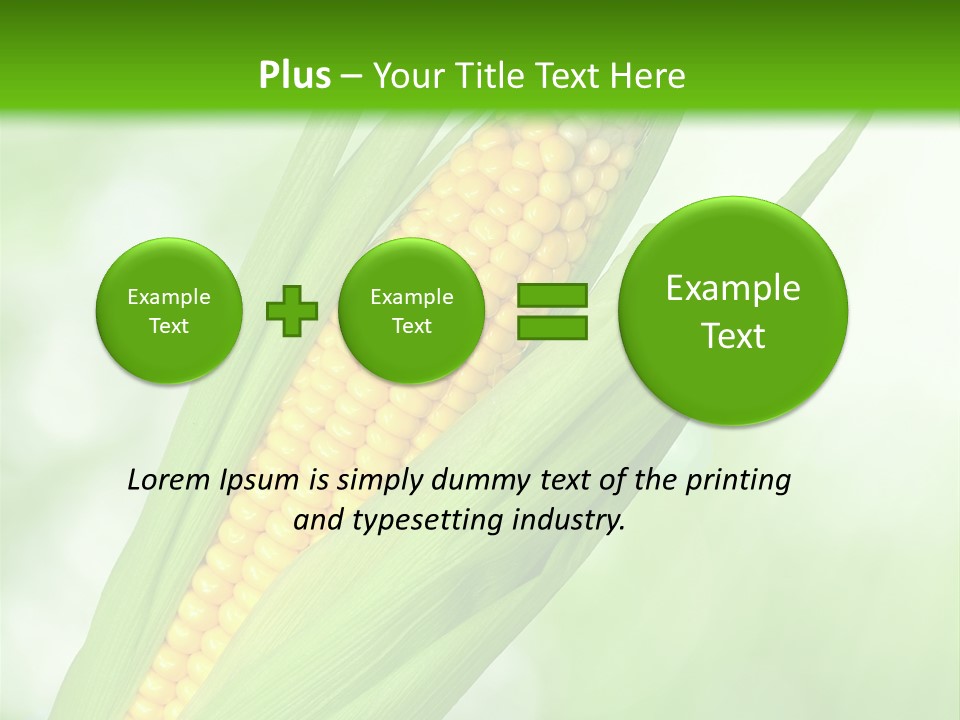 Plus – Your Title Text Here

Example Text

Example Text

Example Text

Lorem Ipsum is simply dummy text of the printing and typesetting industry.